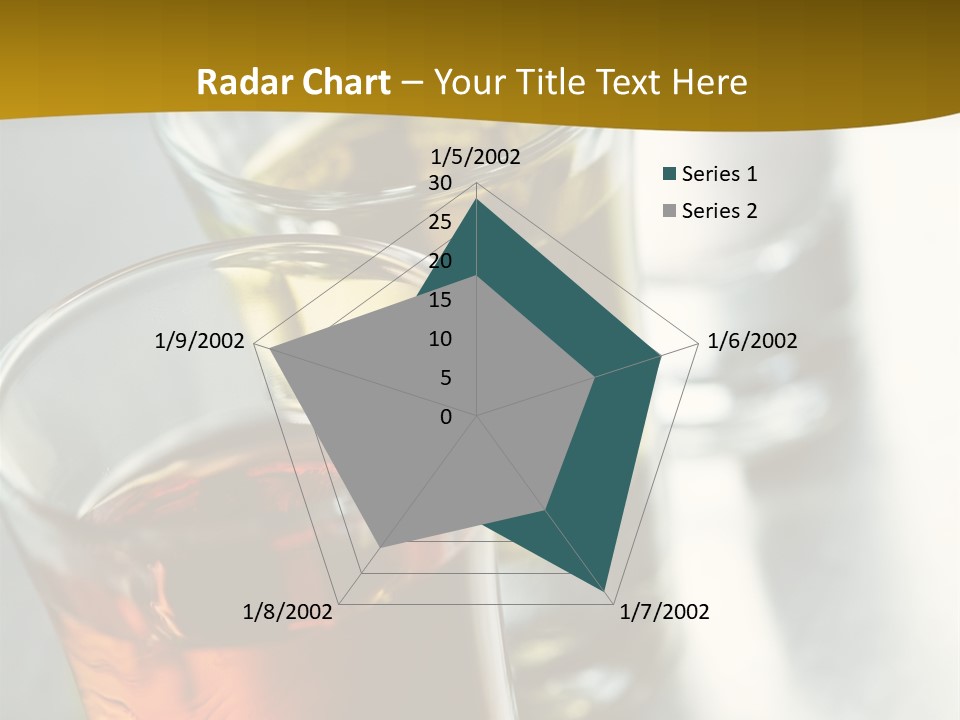 Radar Chart – Your Title Text Here

1/5/2002
30
25
20
15
10
5
0
1/6/2002
1/7/2002
1/8/2002
1/9/2002

Series 1
Series 2